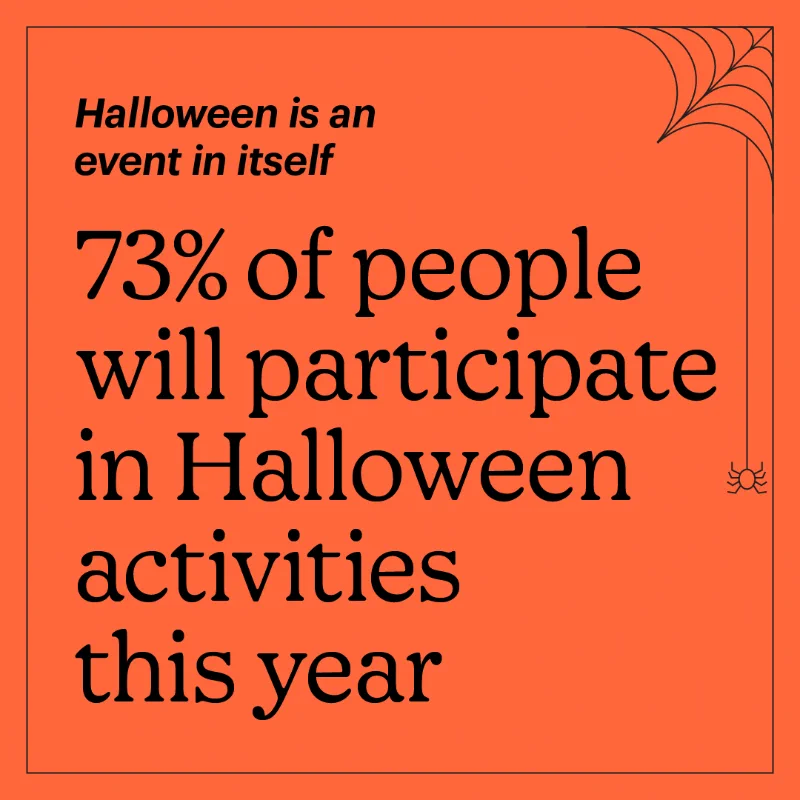 Halloween is an event in itself

73% of people will participate in Halloween activities this year